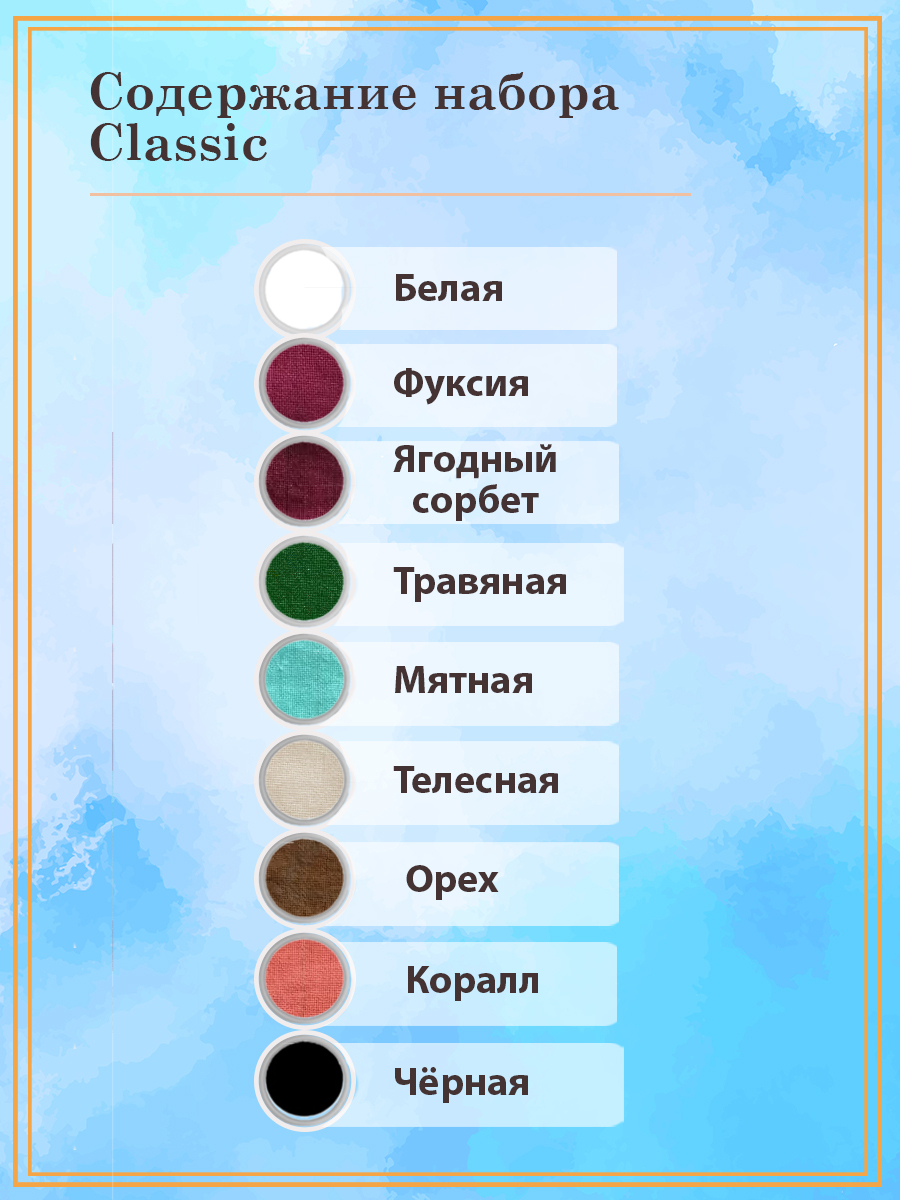 Содержание набора Classic

Белая

Фуксия

Ягодный сорбет

Травяная

Мятная

Телесная

Орех

Коралл

Чёрная